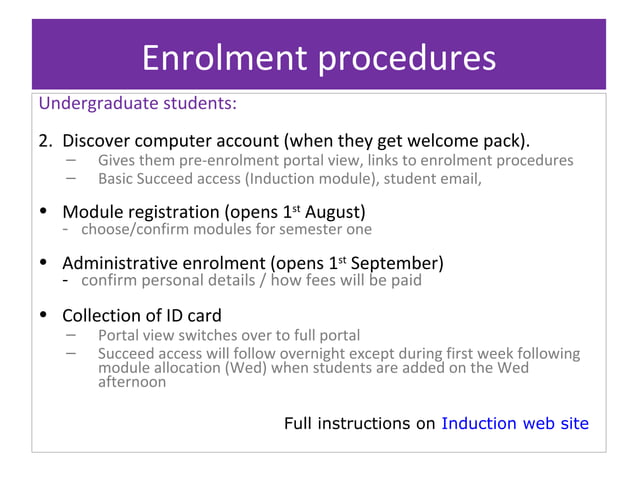 Enrolment procedures

Undergraduate students:

2. Discover computer account (when they get welcome pack).
– Gives them pre-enrolment portal view, links to enrolment procedures
– Basic Succeed access (Induction module), student email,

• Module registration (opens 1st August)
- choose/confirm modules for semester one

• Administrative enrolment (opens 1st September)
- confirm personal details / how fees will be paid

• Collection of ID card
– Portal view switches over to full portal
– Succeed access will follow overnight except during first week following module allocation (Wed) when students are added on the Wed afternoon

Full instructions on Induction web site